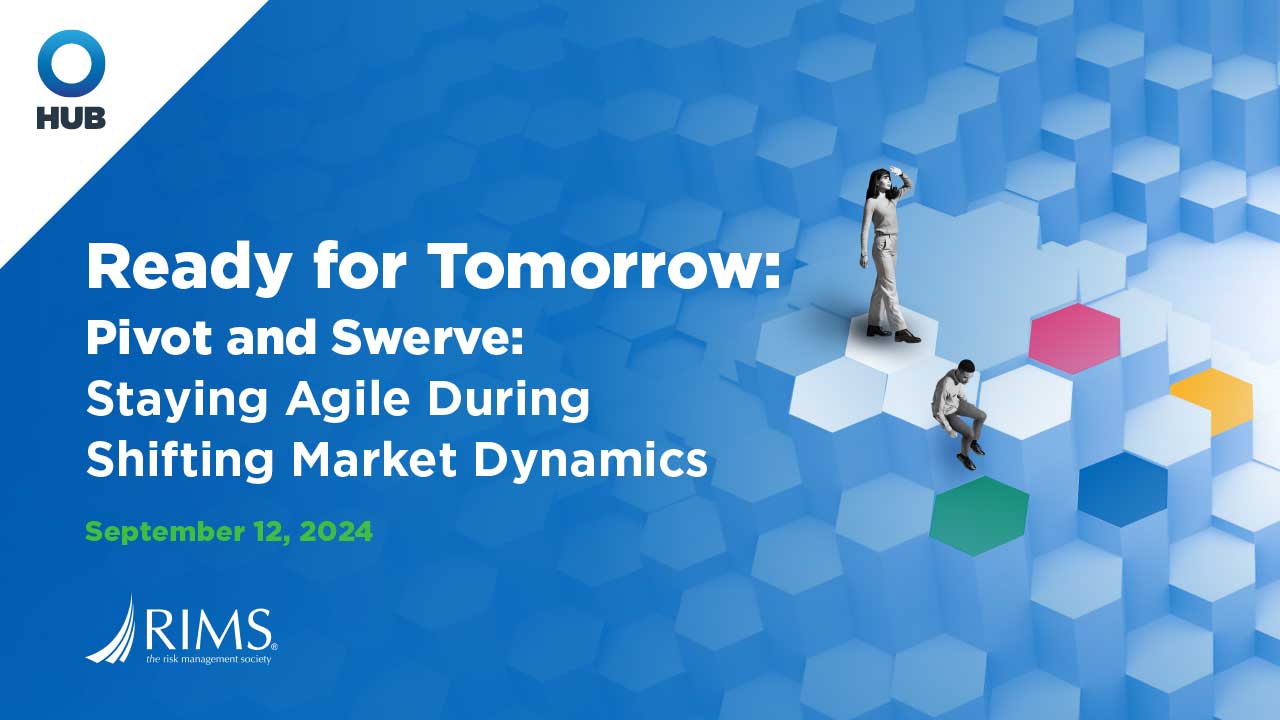 HUB

Ready for Tomorrow:
Pivot and Swerve:
Staying Agile During Shifting Market Dynamics

September 12, 2024

RIMS®
the risk management society